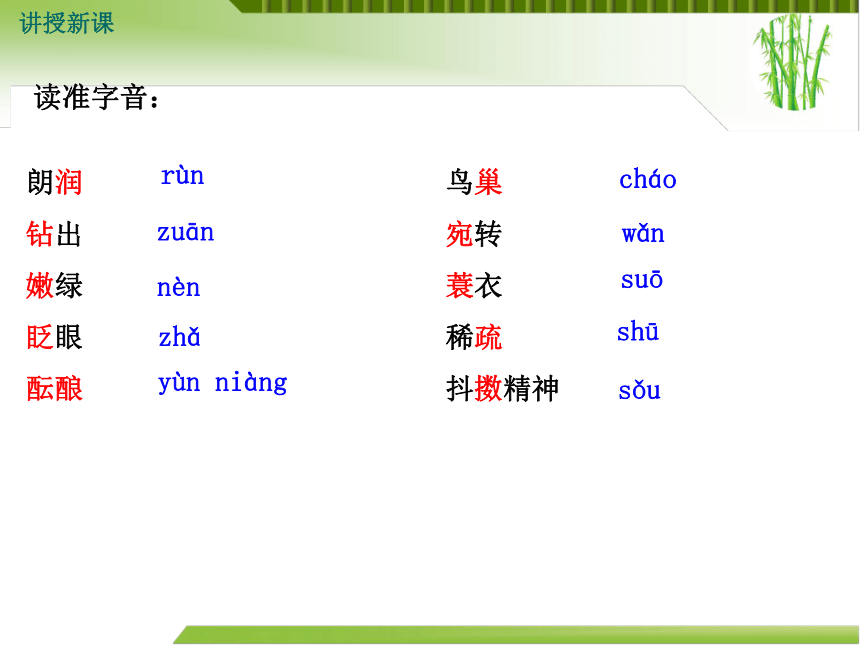 讲授新课

读准字音：

朗润 rùn

钻出 zuān

嫩绿 nèn

眨眼 zhǎ

酝酿 yùn niàng

鸟巢 cháo

宛转 wǎn

蓑衣 suō

稀疏 shū

抖擞精神 sǒu